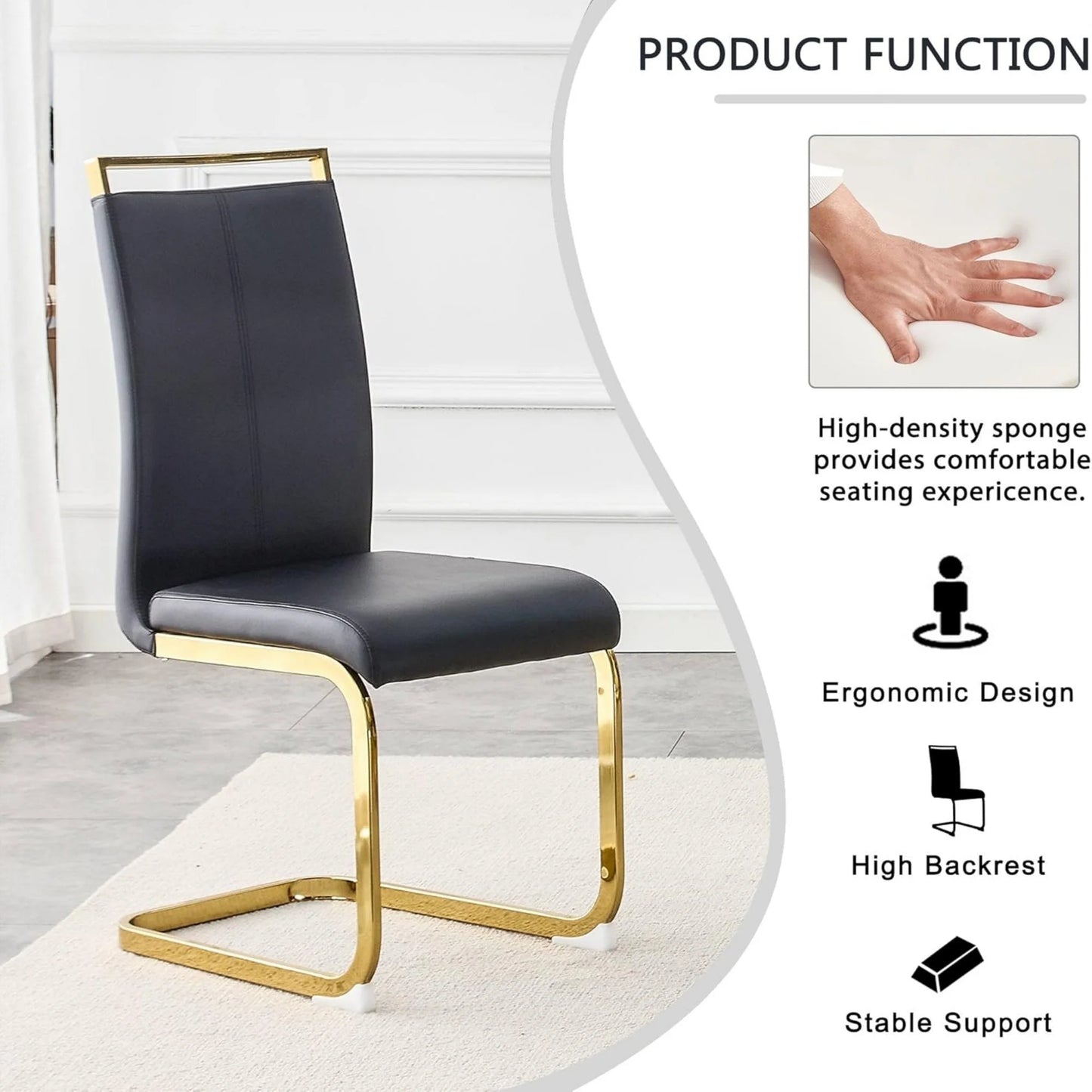 PRODUCT FUNCTION

High-density sponge provides comfortable seating expericence.

Ergonomic Design

High Backrest

Stable Support